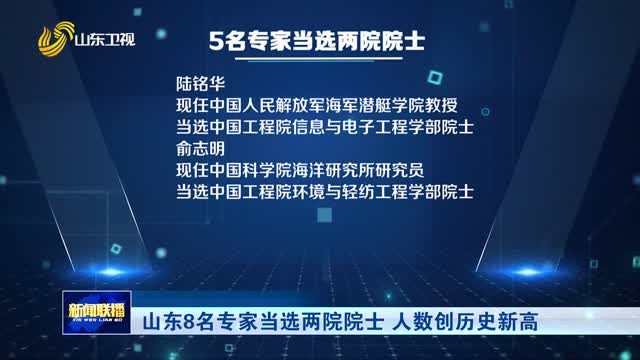 山东卫视

5名专家当选两院院士

陆铭华
现任中国人民解放军海军潜艇学院教授
当选中国工程院信息与电子工程学部院士
俞志明
现任中国科学院海洋研究所研究员
当选中国工程院环境与轻纺工程学部院士

新闻联播
XIN WEN LIAN BO

山东8名专家当选两院院士 人数创历史新高